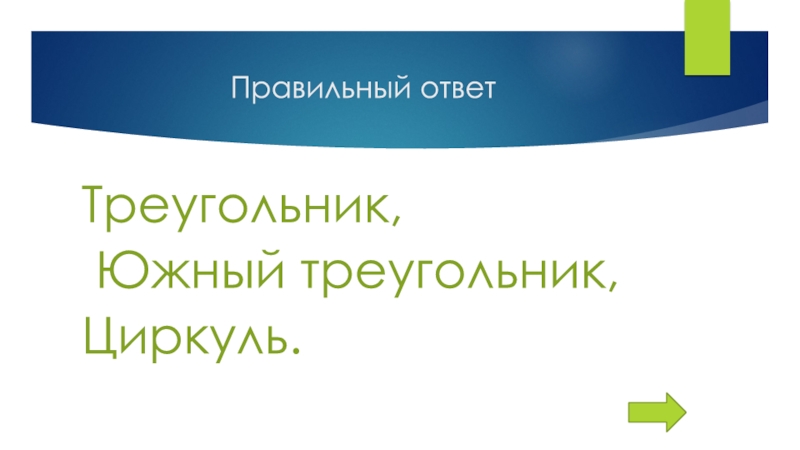 Правильный ответ

Треугольник,
Южный треугольник,
Циркуль.